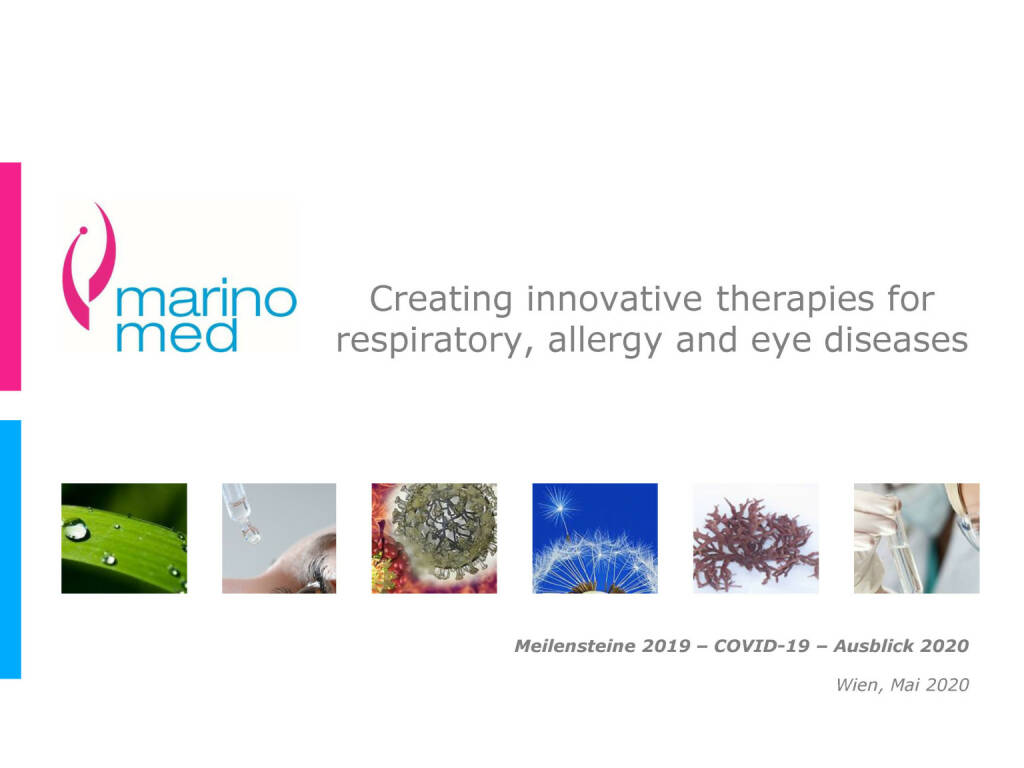 marino med

Creating innovative therapies for respiratory, allergy and eye diseases

Meilensteine 2019 – COVID-19 – Ausblick 2020

Wien, Mai 2020